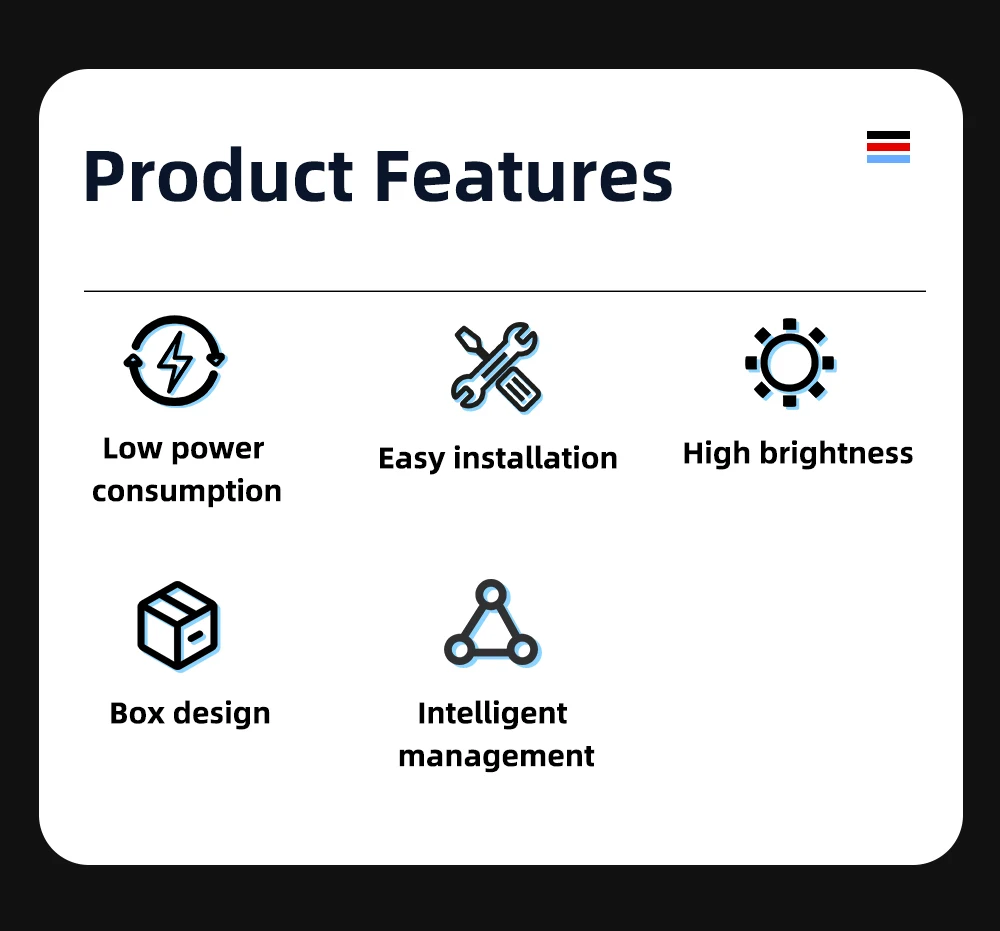 Product Features

Low power consumption

Easy installation

High brightness

Box design

Intelligent management